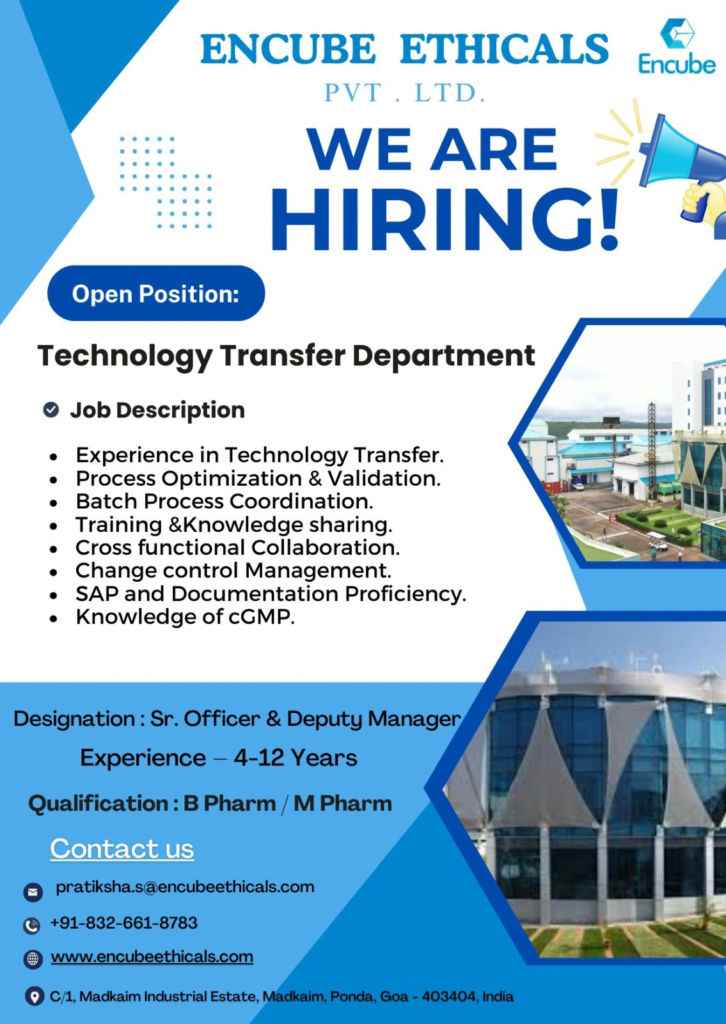 ENCUBE ETHICALS
PVT . LTD.

Encube

WE ARE
HIRING!

Open Position:

Technology Transfer Department

Job Description

- Experience in Technology Transfer.
- Process Optimization & Validation.
- Batch Process Coordination.
- Training &Knowledge sharing.
- Cross functional Collaboration.
- Change control Management.
- SAP and Documentation Proficiency.
- Knowledge of cGMP.

Designation : Sr. Officer & Deputy Manager

Experience – 4-12 Years

Qualification : B Pharm / M Pharm

Contact us

pratiksha.s@encubeethicals.com

+91-832-661-8783

www.encubeethicals.com

C/1, Madkaim Industrial Estate, Madkaim, Ponda, Goa - 403404, India